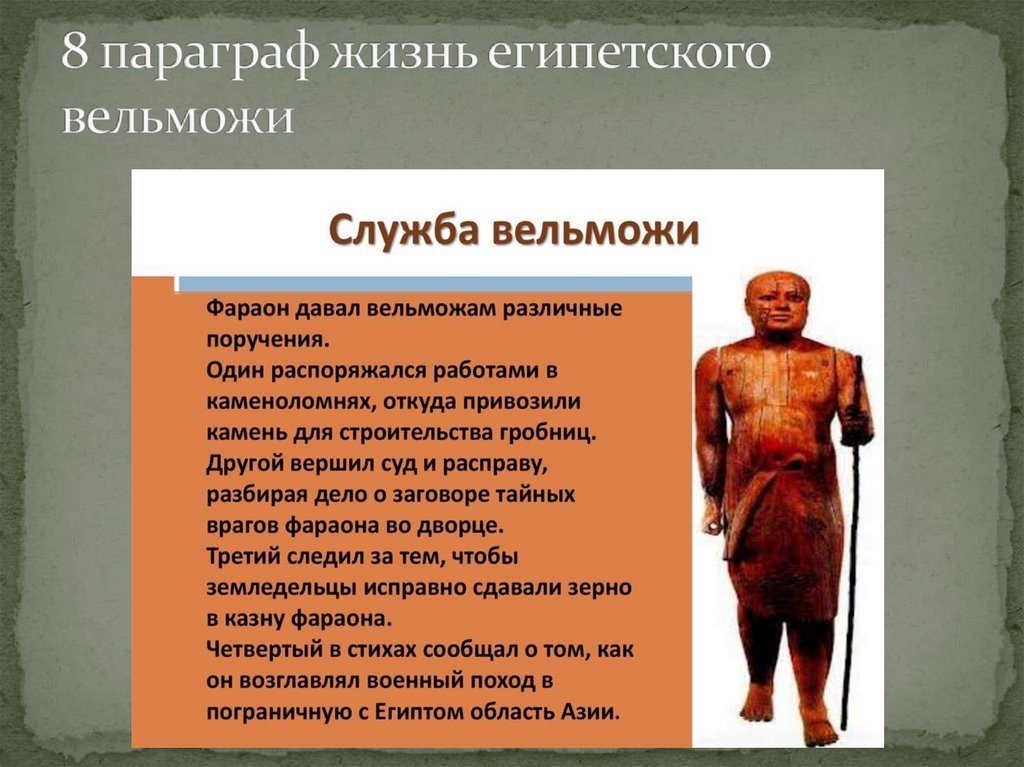 8 параграф жизнь египетского вельможи

Служба вельможи

Фараон давал вельможам различные поручения.
Один распоряжался работами в каменоломнях, откуда привозили камень для строительства гробниц.
Другой вершил суд и расправу, разбирая дело о заговоре тайных врагов фараона во дворце.
Третий следил за тем, чтобы земледельцы исправно сдавали зерно в казну фараона.
Четвертый в стихах сообщал о том, как он возглавлял военный поход в пограничную с Египтом область Азии.